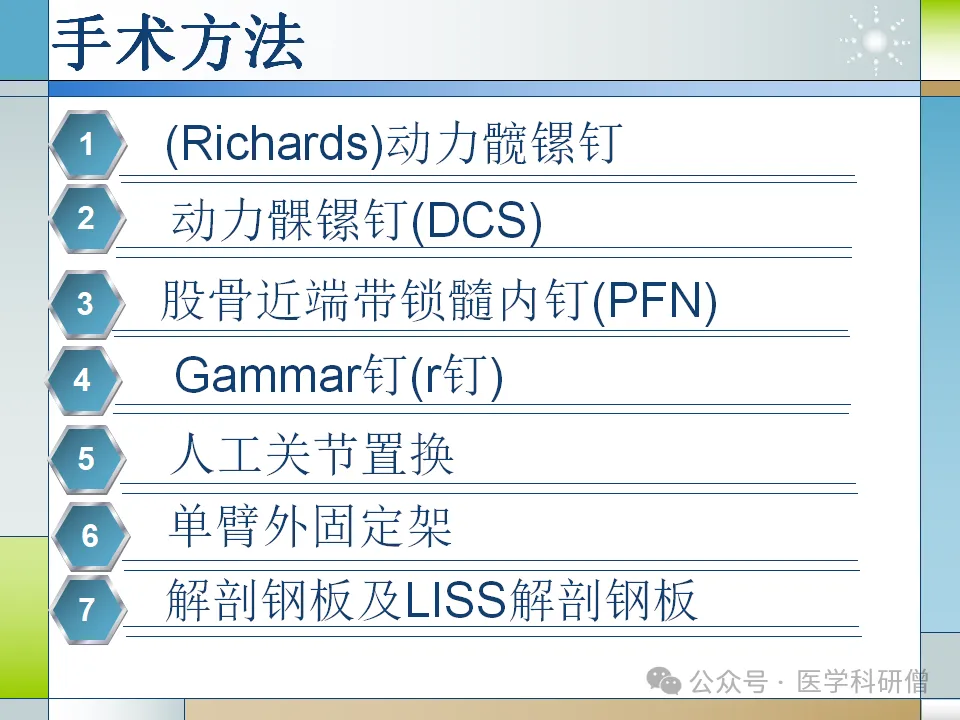 手术方法

1 (Richards)动力髋镙钉

2 动力髁镙钉(DCS)

3 股骨近端带锁髓内钉(PFN)

4 Gammar钉(r钉)

5 人工关节置换

6 单臂外固定架

7 解剖钢板及LISS解剖钢板

公众号 · 医学科研僧